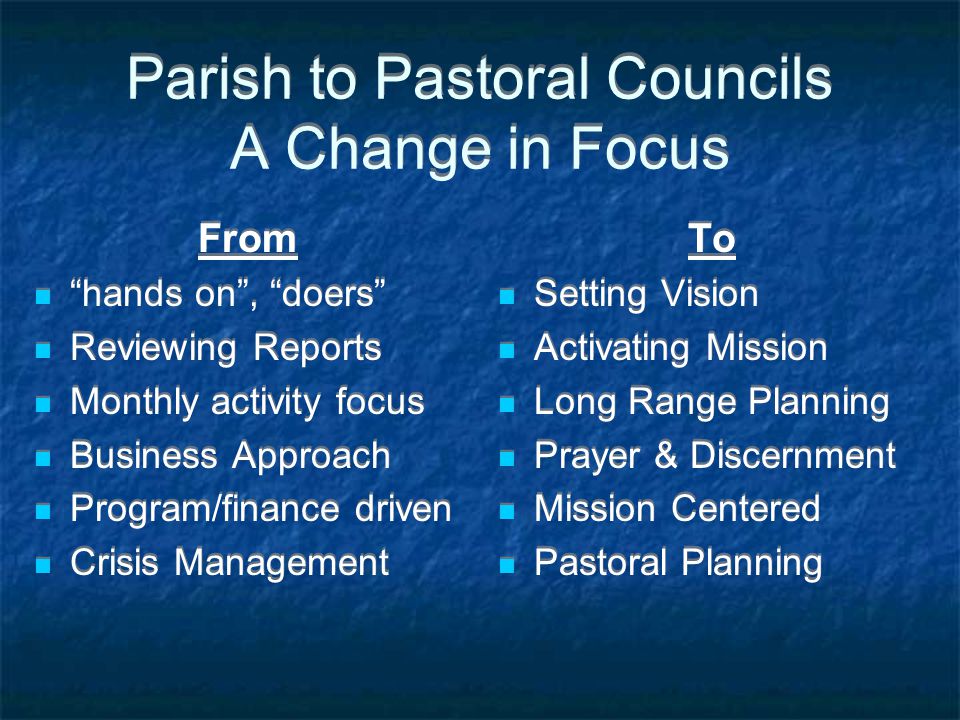 Parish to Pastoral Councils
A Change in Focus

From

- “hands on”, “doers”
- Reviewing Reports
- Monthly activity focus
- Business Approach
- Program/finance driven
- Crisis Management

To

- Setting Vision
- Activating Mission
- Long Range Planning
- Prayer & Discernment
- Mission Centered
- Pastoral Planning